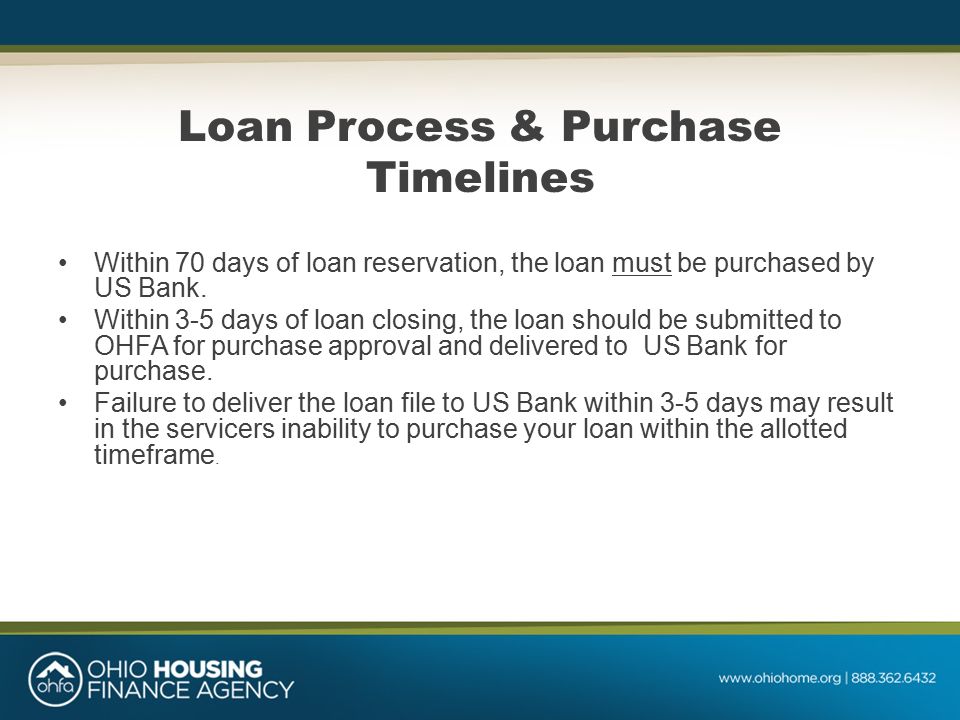 Loan Process & Purchase Timelines

• Within 70 days of loan reservation, the loan must be purchased by US Bank.
• Within 3-5 days of loan closing, the loan should be submitted to OHFA for purchase approval and delivered to US Bank for purchase.
• Failure to deliver the loan file to US Bank within 3-5 days may result in the servicers inability to purchase your loan within the allotted timeframe.

ohfa OHIO HOUSING FINANCE AGENCY

www.ohiohome.org | 888.362.6432